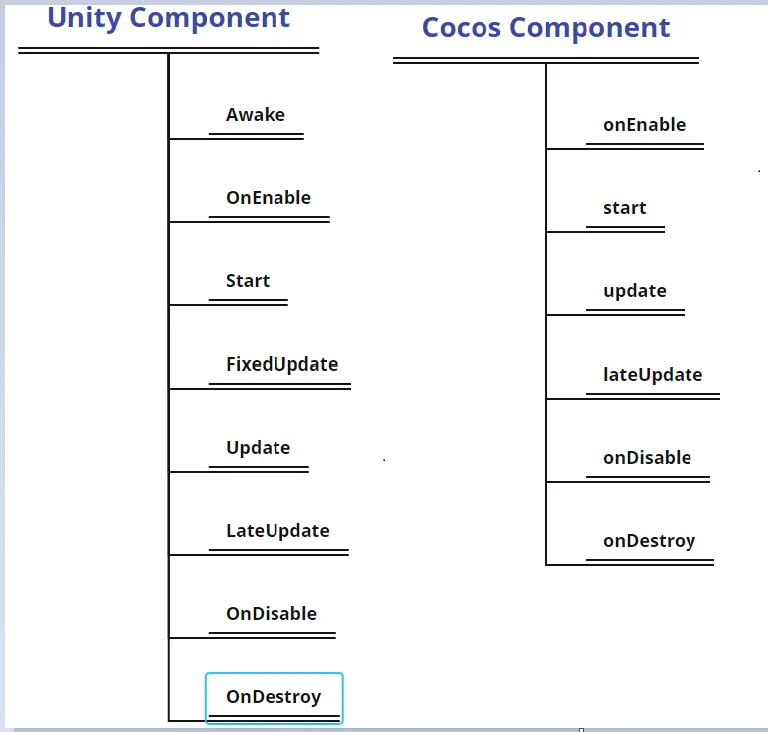 Unity Component

Awake

OnEnable

Start

FixedUpdate

Update

LateUpdate

OnDisable

OnDestroy

Cocos Component

onEnable

start

update

lateUpdate

onDisable

onDestroy